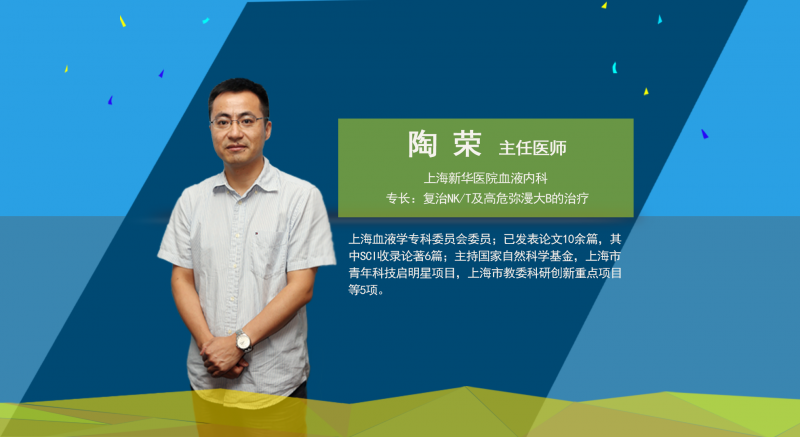 陶 荣 主任医师

上海新华医院血液内科

专长：复治NK/T及高危弥漫大B的治疗

上海血液学专科委员会委员；已发表论文10余篇，其中SCI收录论著6篇；主持国家自然科学基金，上海市青年科技启明星项目，上海市教委科研创新重点项目等5项。